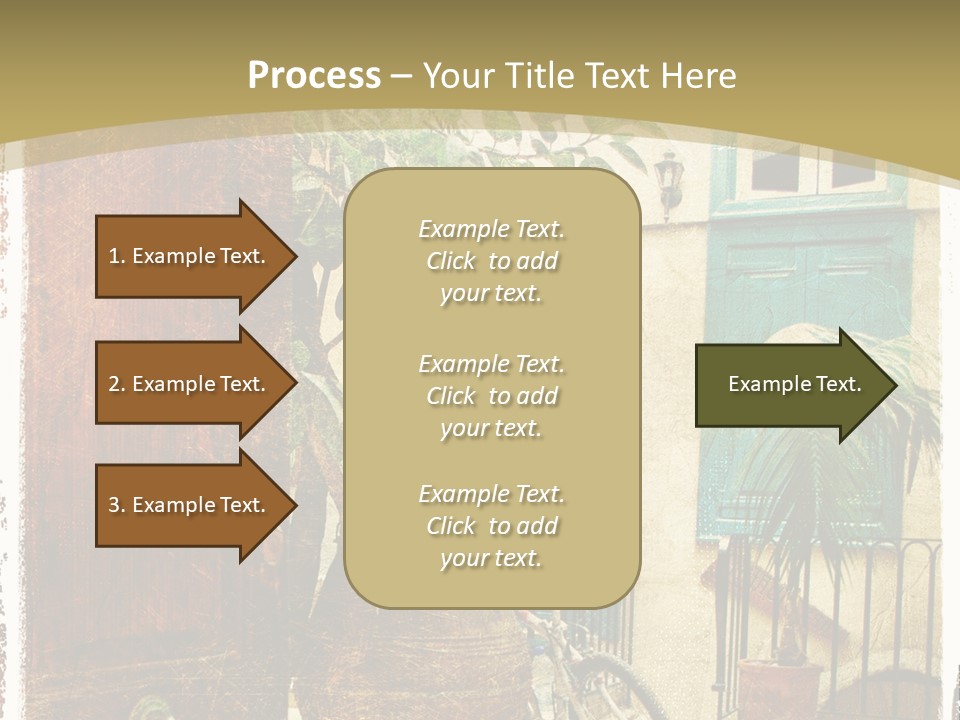 Process – Your Title Text Here

1. Example Text.

2. Example Text.

3. Example Text.

Example Text. Click to add your text.

Example Text. Click to add your text.

Example Text. Click to add your text.

Example Text.